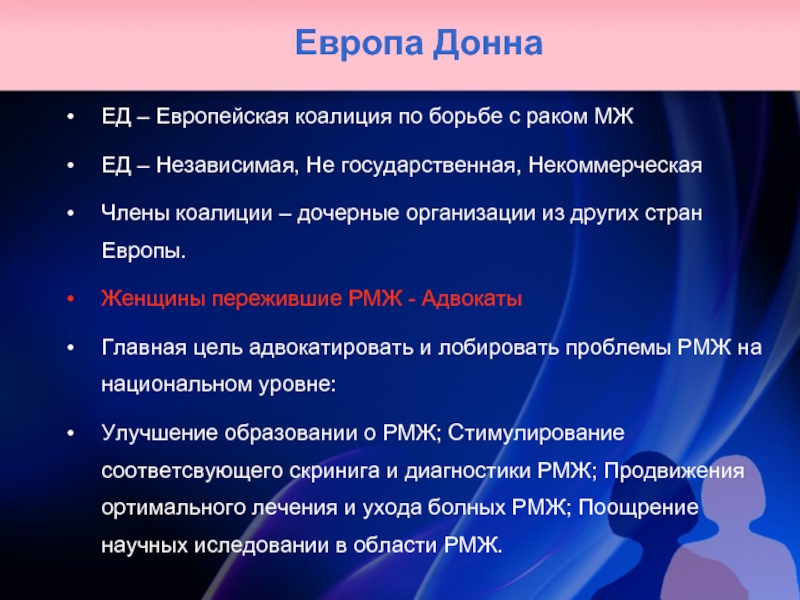 Европа Донна

• ЕД – Европейская коалиция по борьбе с раком МЖ
• ЕД – Независимая, Не государственная, Некоммерческая
• Члены коалиции – дочерные организации из других стран Европы.
• Женщины пережившие РМЖ - Адвокаты
• Главная цель адвокатировать и лобировать проблемы РМЖ на национальном уровне:
• Улучшение образовании о РМЖ; Стимулирование соответсвующего скринига и диагностики РМЖ; Продвижения ортимального лечения и ухода болных РМЖ; Поощрение научных иследовании в области РМЖ.